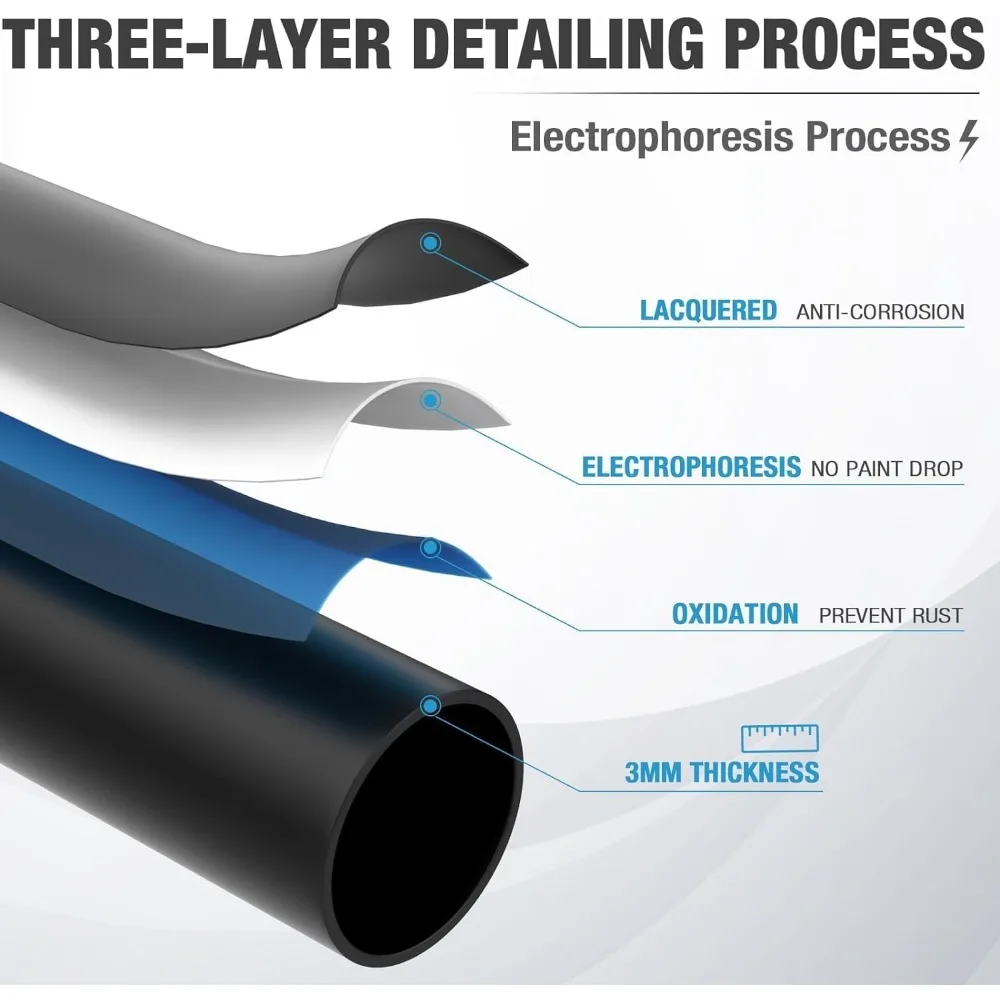 THREE-LAYER DETAILING PROCESS

Electrophoresis Process

LACQUERED ANTI-CORROSION

ELECTROPHORESIS NO PAINT DROP

OXIDATION PREVENT RUST

3MM THICKNESS